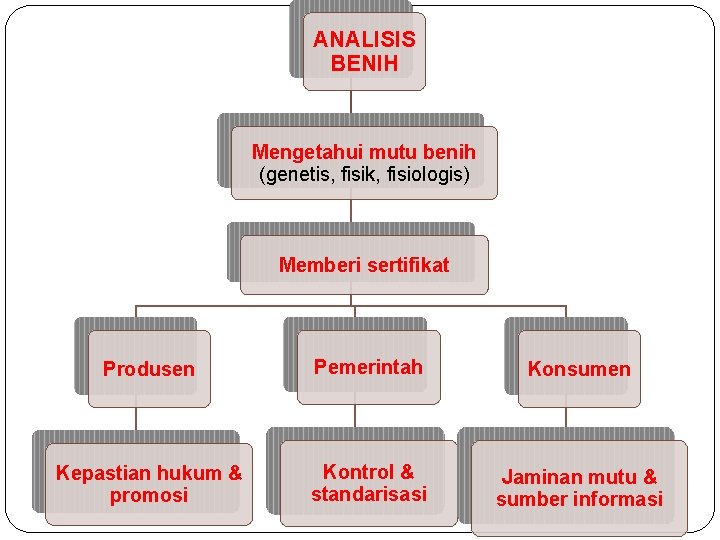 ANALISIS BENIH

Mengetahui mutu benih
(genetis, fisik, fisiologis)

Memberi sertifikat

Produsen

Pemerintah

Konsumen

Kepastian hukum & promosi

Kontrol & standarisasi

Jaminan mutu & sumber informasi